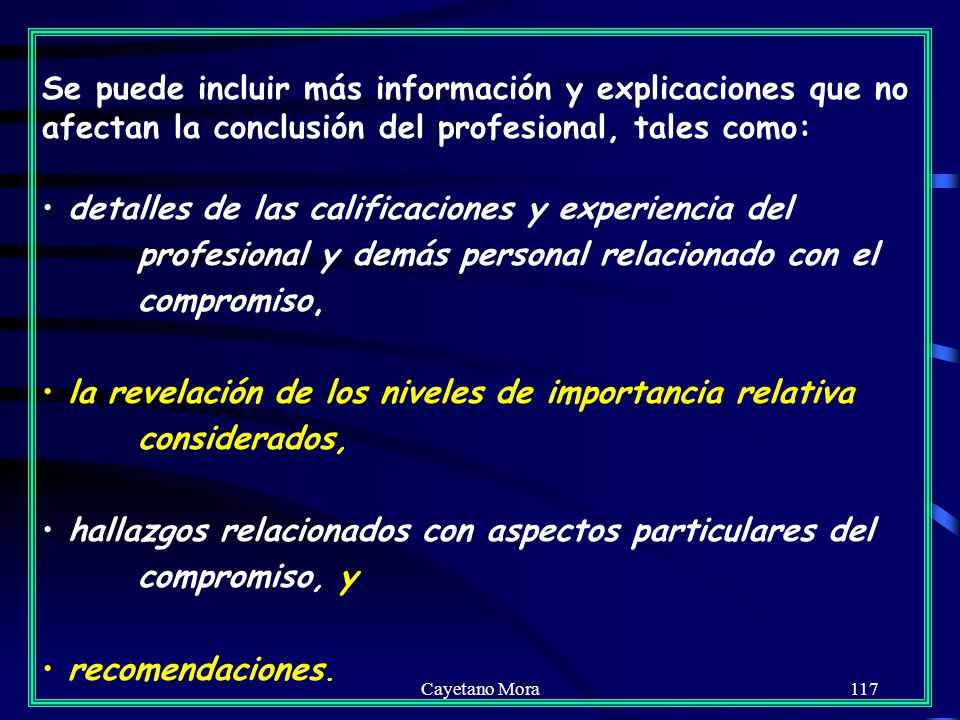 Se puede incluir más información y explicaciones que no afectan la conclusión del profesional, tales como:

• detalles de las calificaciones y experiencia del profesional y demás personal relacionado con el compromiso,

• la revelación de los niveles de importancia relativa considerados,

• hallazgos relacionados con aspectos particulares del compromiso, y

• recomendaciones.

Cayetano Mora

117